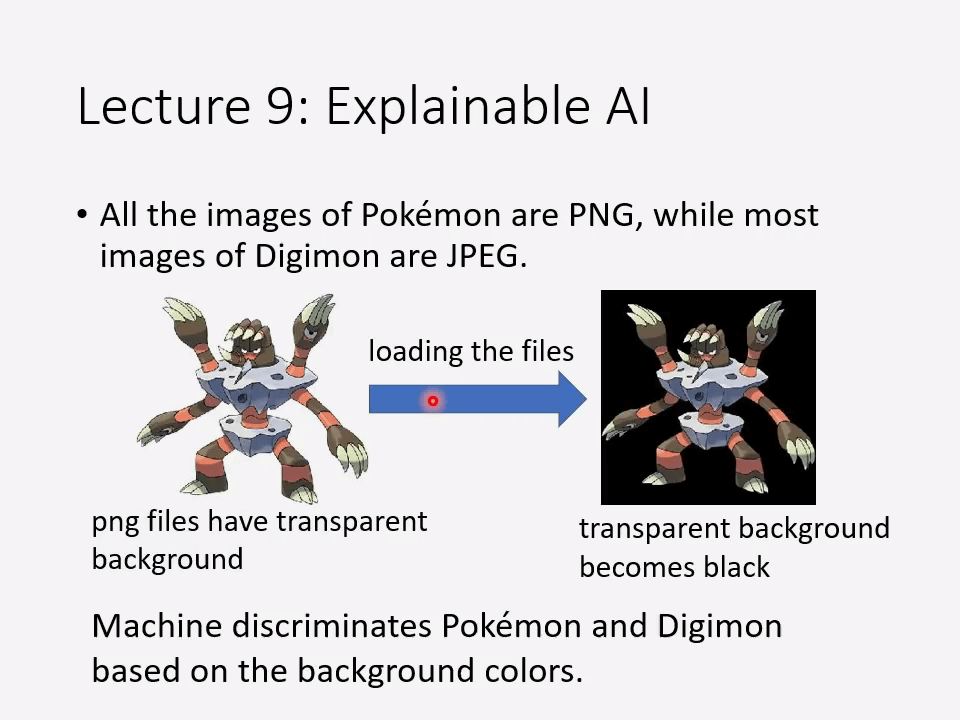 Lecture 9: Explainable AI

• All the images of Pokémon are PNG, while most images of Digimon are JPEG.

loading the files

png files have transparent background

transparent background becomes black

Machine discriminates Pokémon and Digimon based on the background colors.